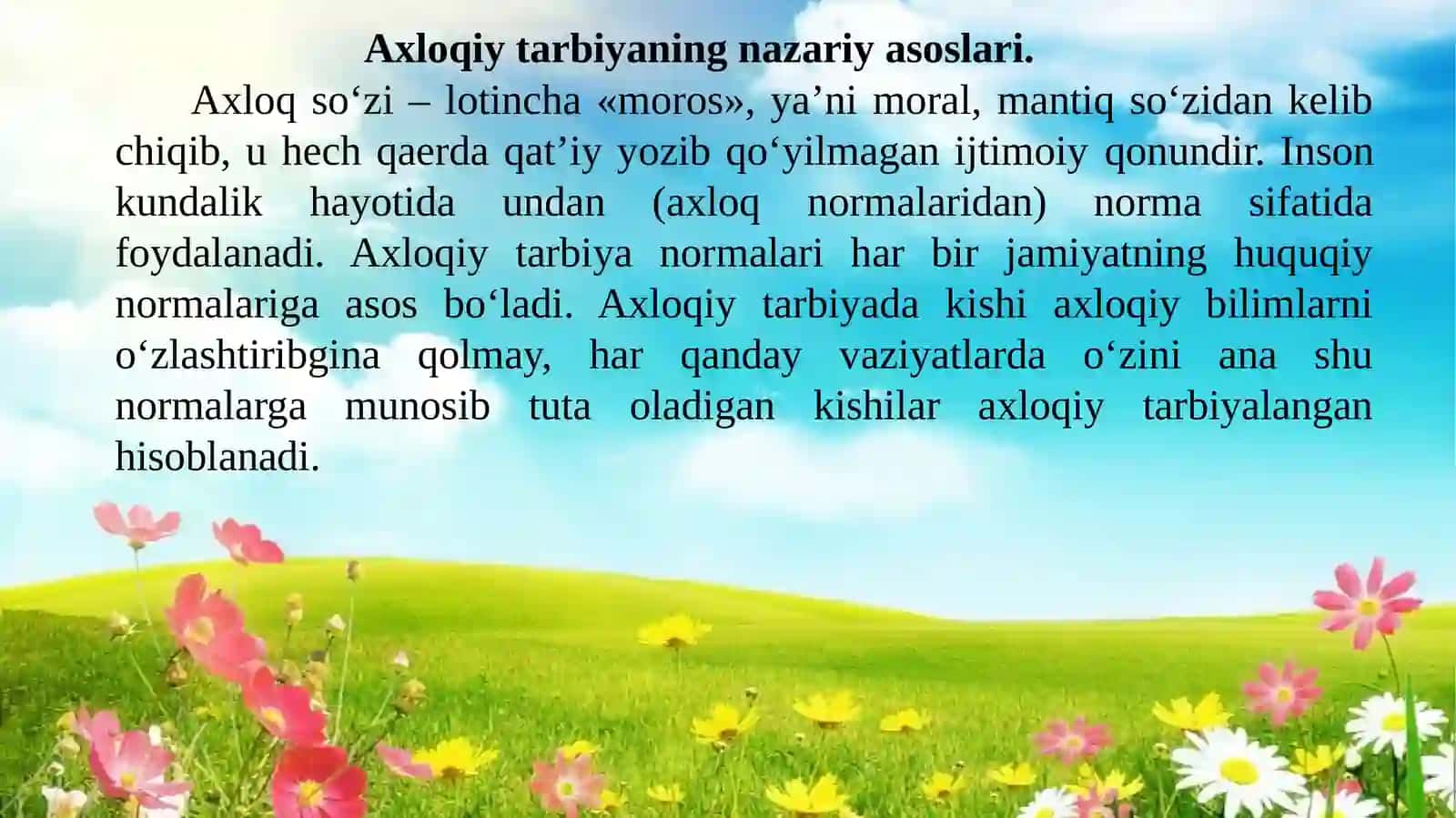 Axloqiy tarbiyaning nazariy asoslari.

Axloq so‘zi – lotincha «moros», ya’ni moral, mantiq so‘zidan kelib chiqib, u hech qaerda qat’iy yozib qo‘yilmagan ijtimoiy qonundir. Inson kundalik hayotida undan (axloq normalaridan) norma sifatida foydalanadi. Axloqiy tarbiya normalari har bir jamiyatning huquqiy normalariga asos bo‘ladi. Axloqiy tarbiyada kishi axloqiy bilimlarni o‘zlashtiribgina qolmay, har qanday vaziyatlarda o‘zini ana shu normalarga munosib tuta oladigan kishilar axloqiy tarbiyalangan hisoblanadi.